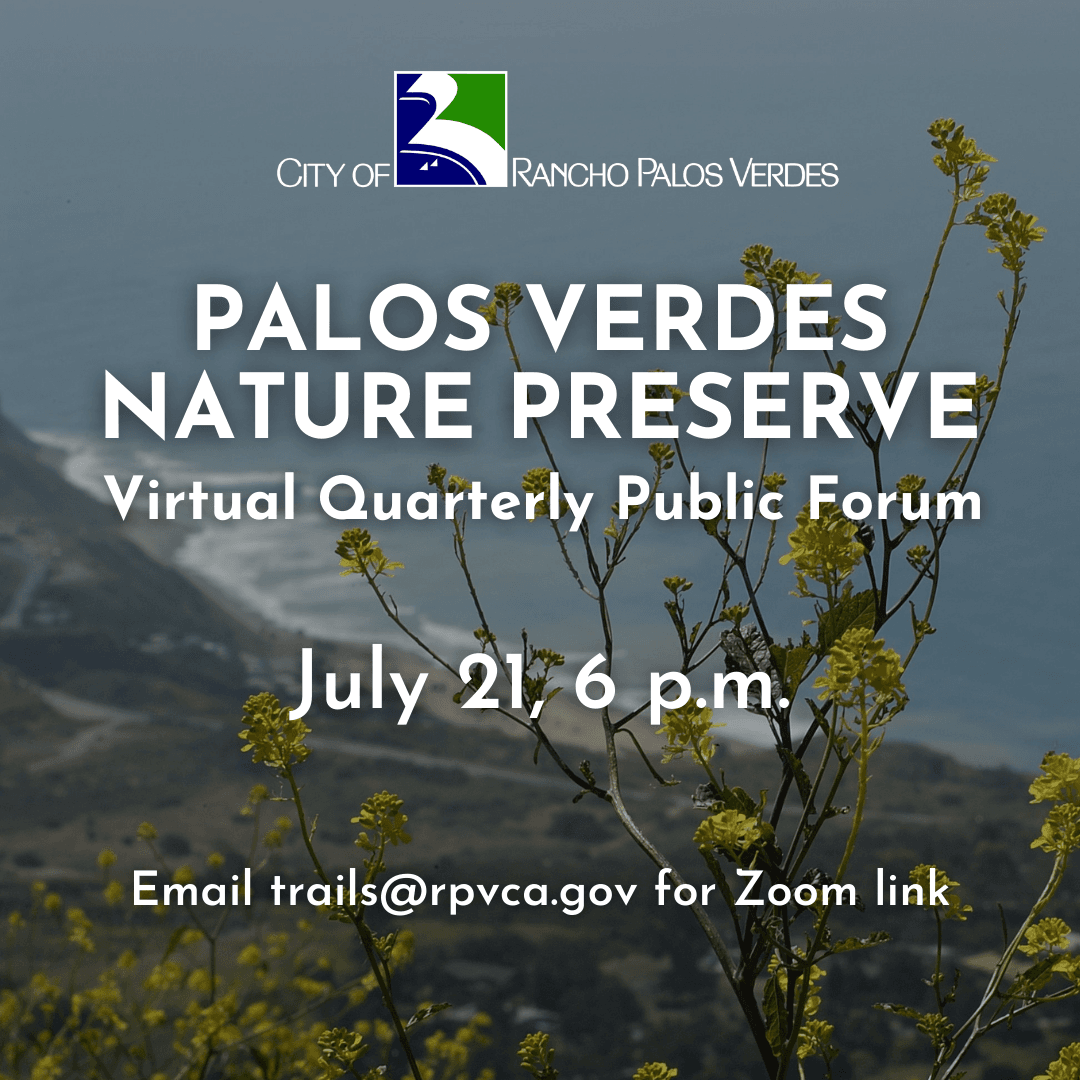 CITY OF RANCHO PALOS VERDES

PALOS VERDES NATURE PRESERVE
Virtual Quarterly Public Forum

July 21, 6 p.m.

Email trails@rpvca.gov for Zoom link